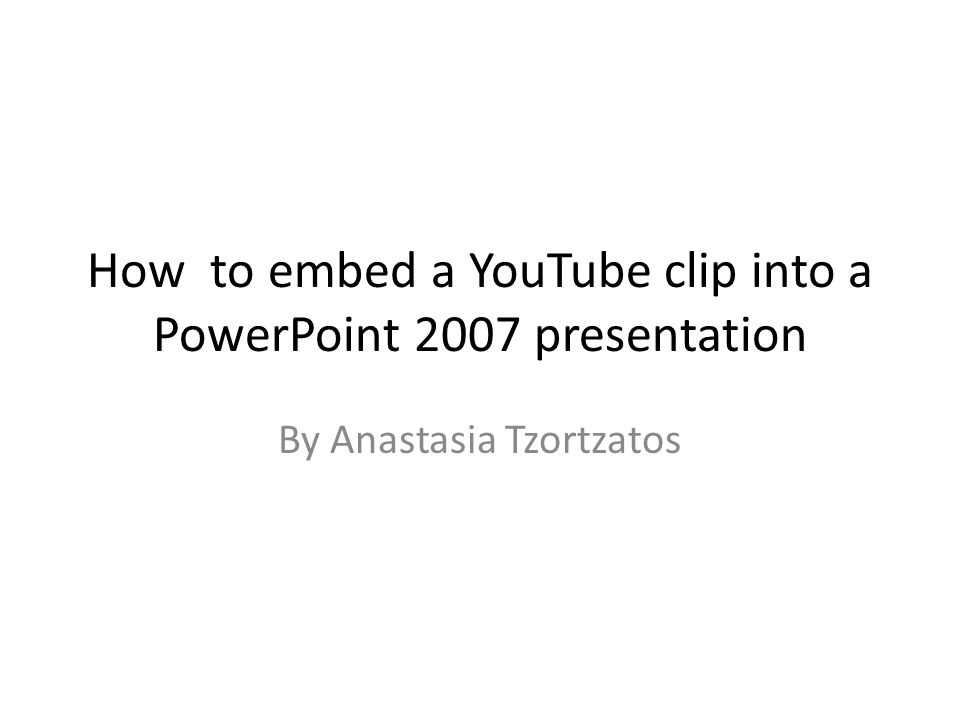 How to embed a YouTube clip into a PowerPoint 2007 presentation

By Anastasia Tzortzatos